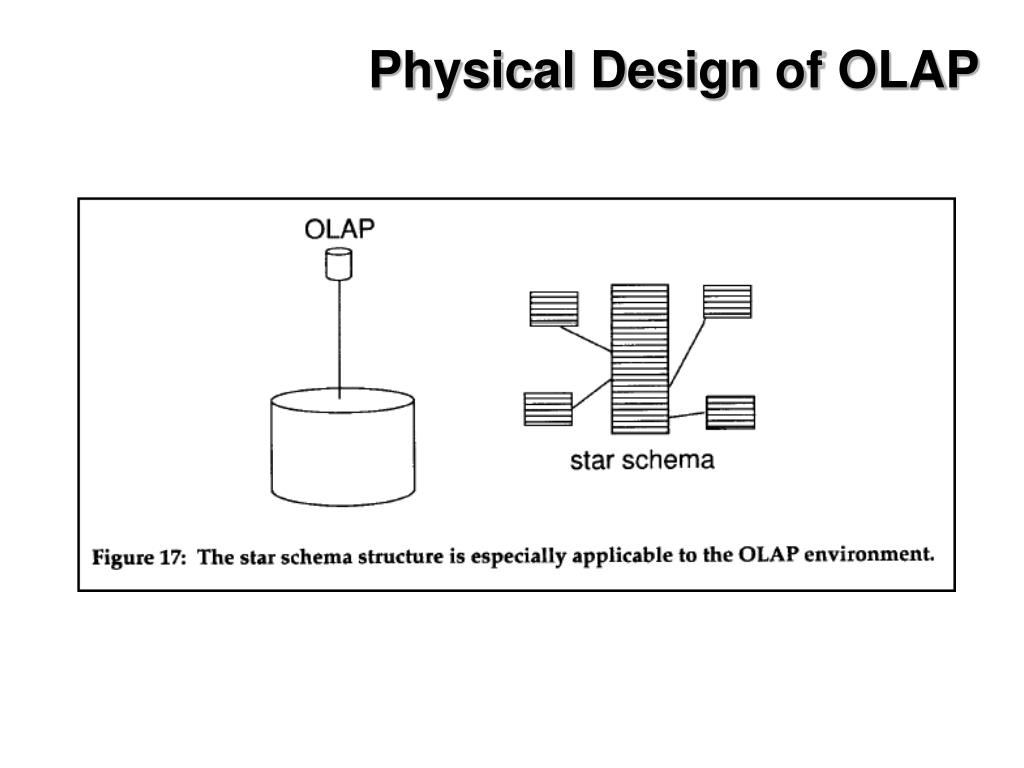 Physical Design of OLAP

OLAP

star schema

Figure 17: The star schema structure is especially applicable to the OLAP environment.